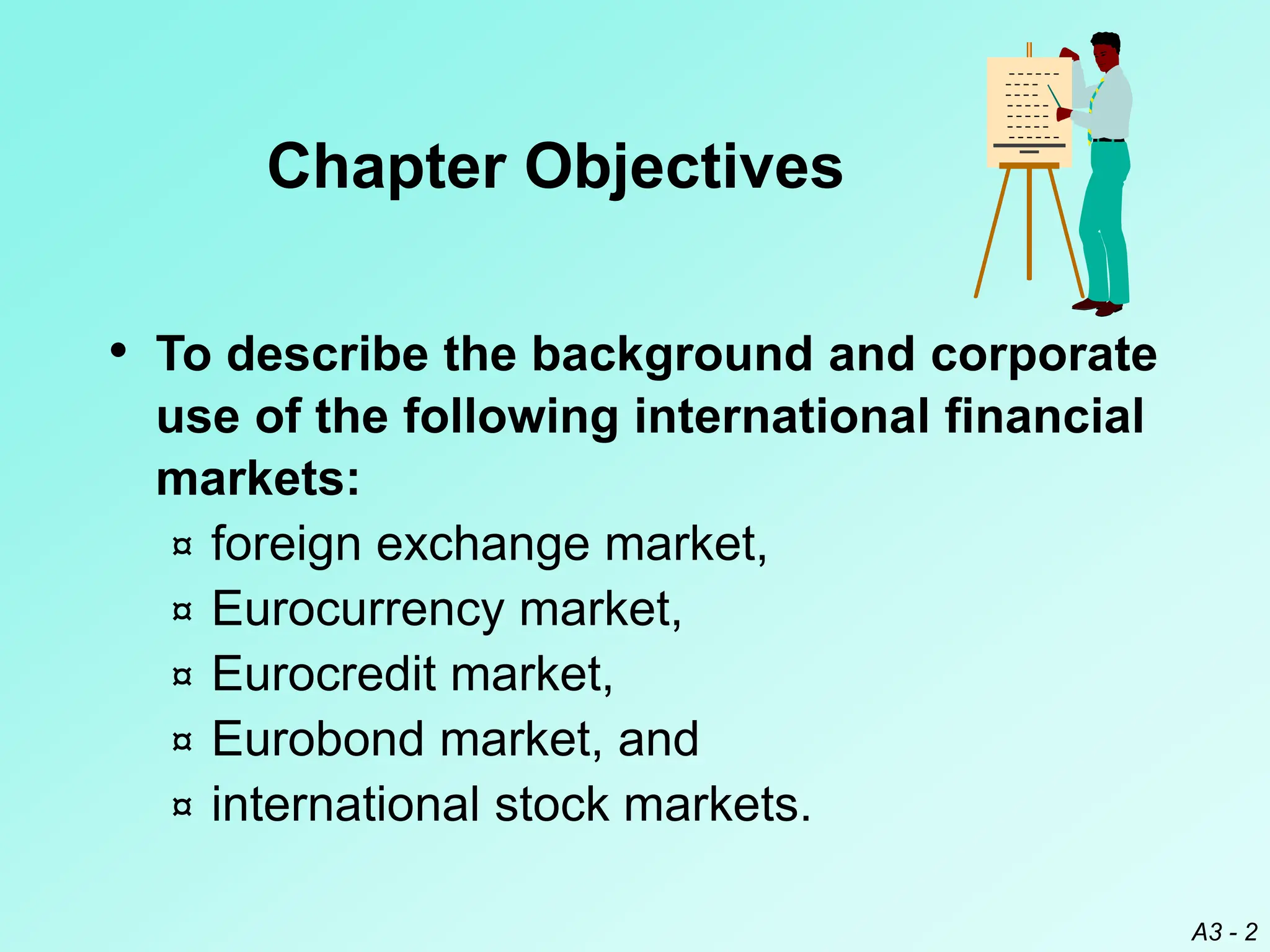 Chapter Objectives

• To describe the background and corporate use of the following international financial markets:
¤ foreign exchange market,
¤ Eurocurrency market,
¤ Eurocredit market,
¤ Eurobond market, and
¤ international stock markets.

A3 - 2